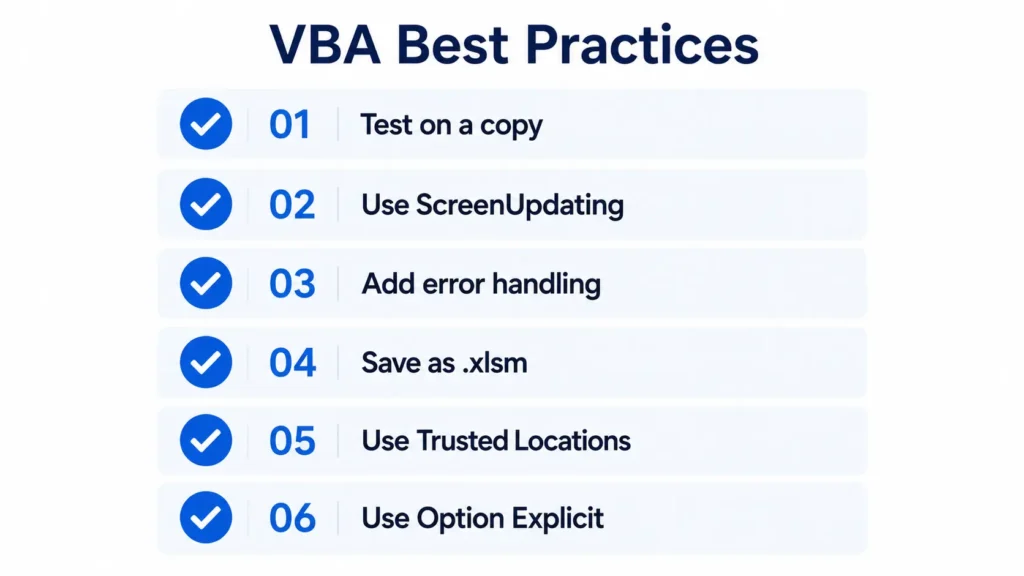 VBA Best Practices

01 Test on a copy

02 Use ScreenUpdating

03 Add error handling

04 Save as .xlsm

05 Use Trusted Locations

06 Use Option Explicit